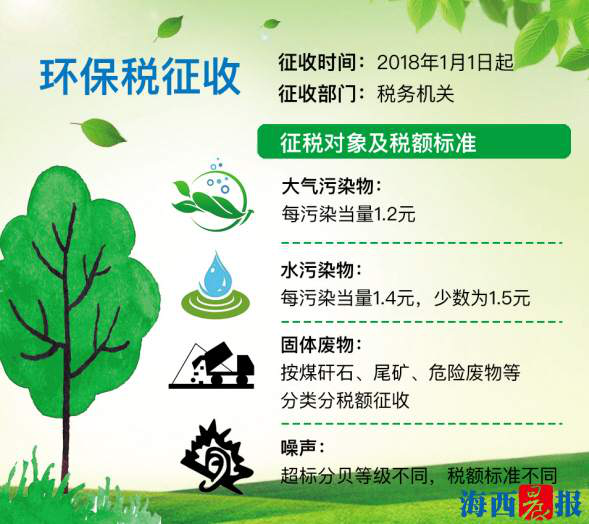 环保税征收

征收时间：2018年1月1日起
征收部门：税务机关

征税对象及税额标准

大气污染物：
每污染当量1.2元

水污染物：
每污染当量1.4元，少数为1.5元

固体废物：
按煤矸石、尾矿、危险废物等分类分税额征收

噪声：
超标分贝等级不同，税额标准不同

海西晨报